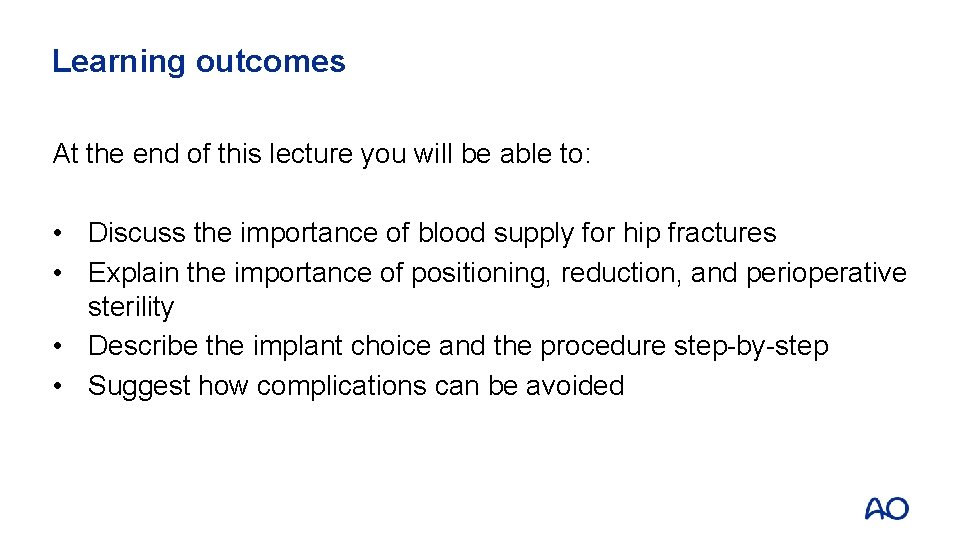 Learning outcomes

At the end of this lecture you will be able to:

• Discuss the importance of blood supply for hip fractures
• Explain the importance of positioning, reduction, and perioperative sterility
• Describe the implant choice and the procedure step-by-step
• Suggest how complications can be avoided

AO